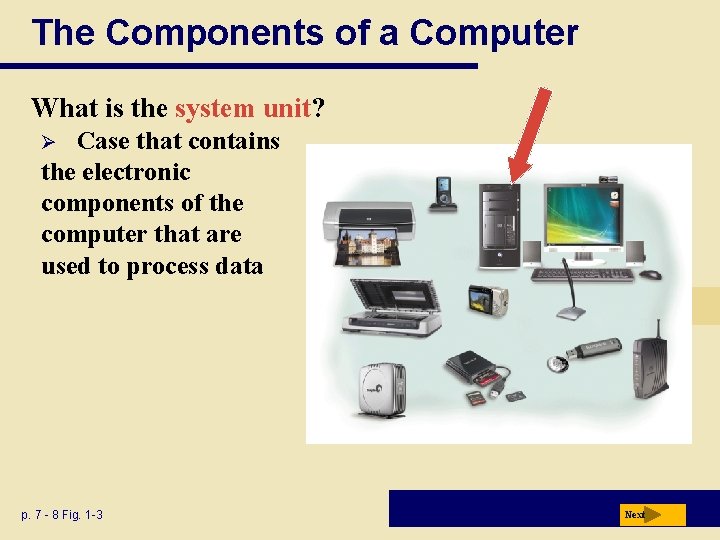 The Components of a Computer

What is the system unit?

➢ Case that contains the electronic components of the computer that are used to process data

p. 7 - 8 Fig. 1-3

Next